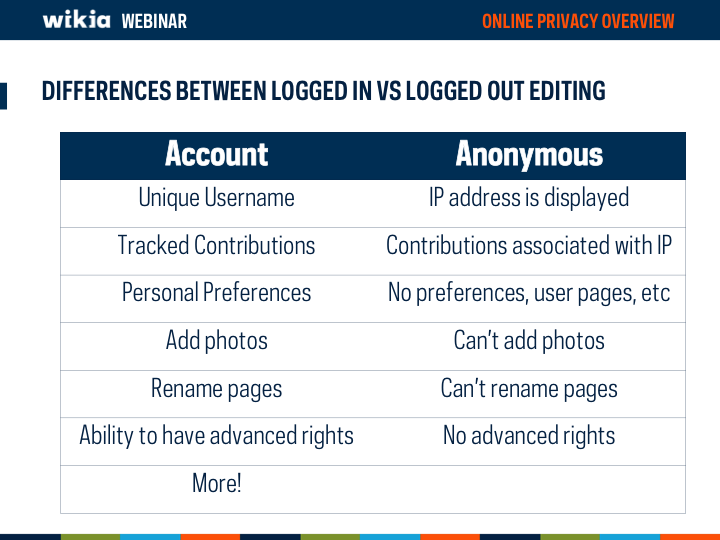 wikia WEBINAR

ONLINE PRIVACY OVERVIEW

DIFFERENCES BETWEEN LOGGED IN VS LOGGED OUT EDITING

| Account | Anonymous |
|---|---|
| Unique Username | IP address is displayed |
| Tracked Contributions | Contributions associated with IP |
| Personal Preferences | No preferences, user pages, etc |
| Add photos | Can't add photos |
| Rename pages | Can't rename pages |
| Ability to have advanced rights | No advanced rights |
| More! | |